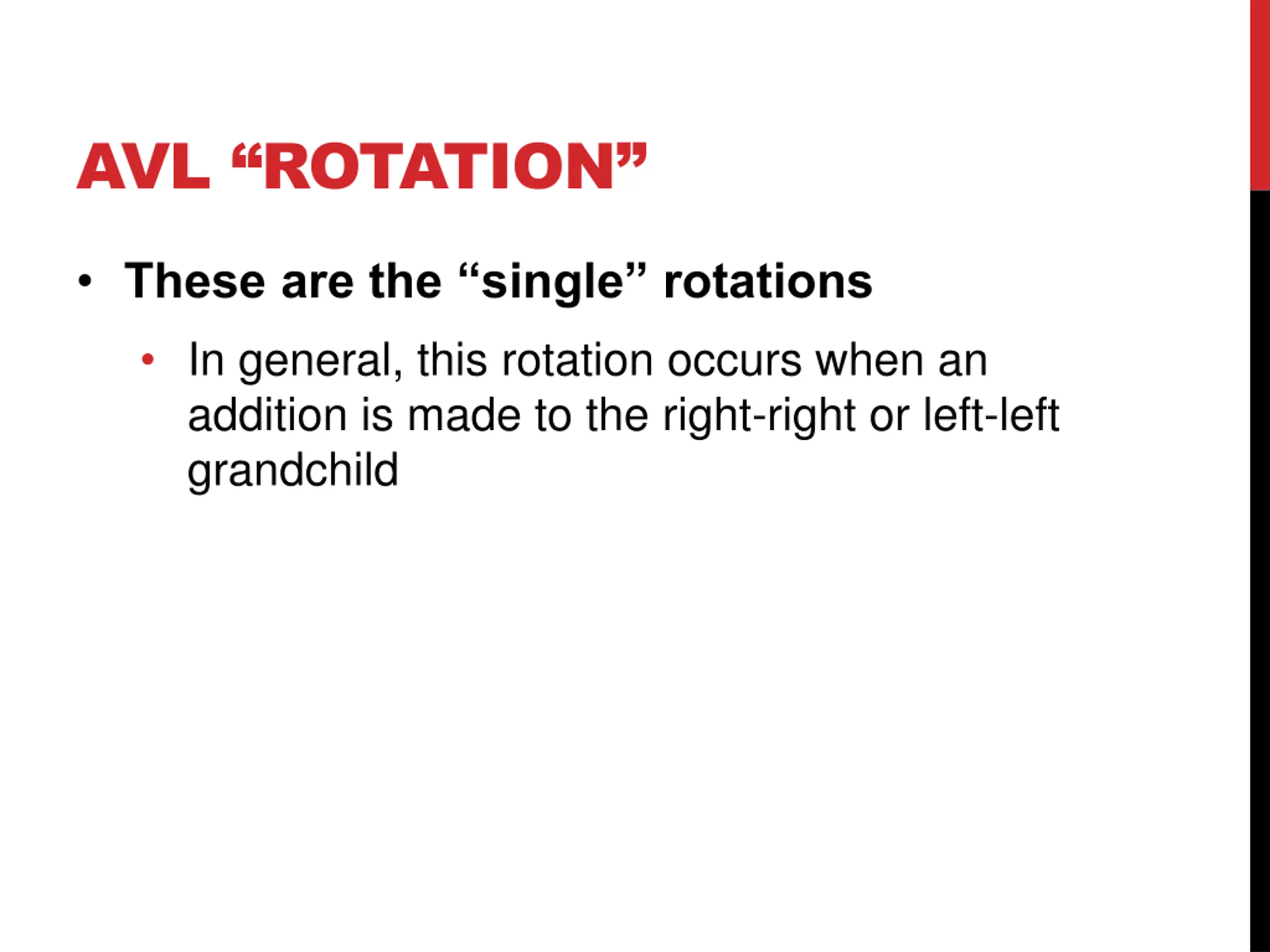 AVL “ROTATION”

• These are the “single” rotations

• In general, this rotation occurs when an addition is made to the right-right or left-left grandchild